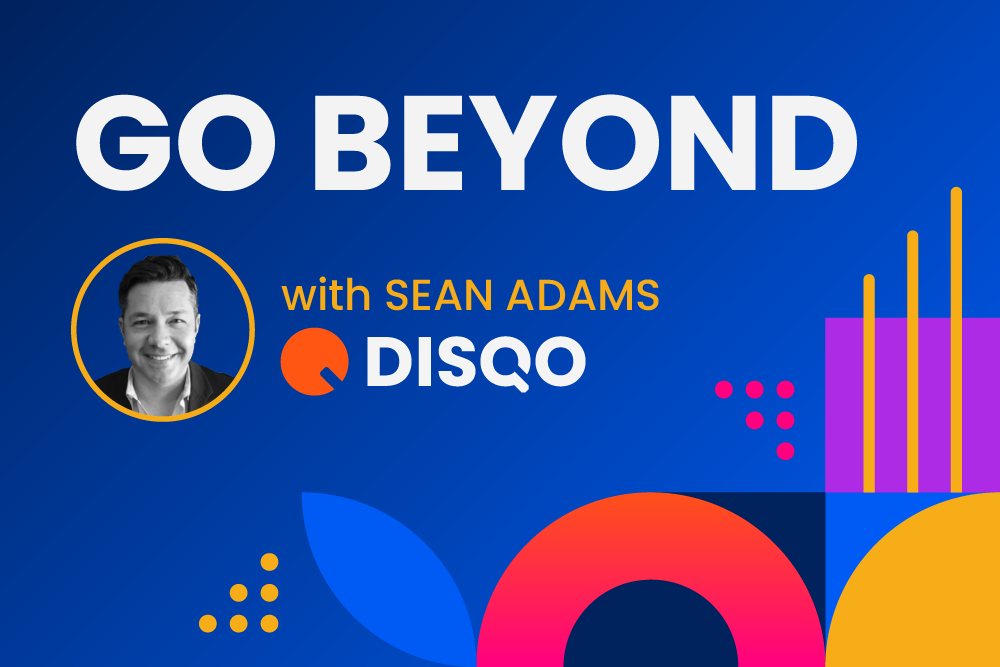 GO BEYOND

with SEAN ADAMS

DISQO